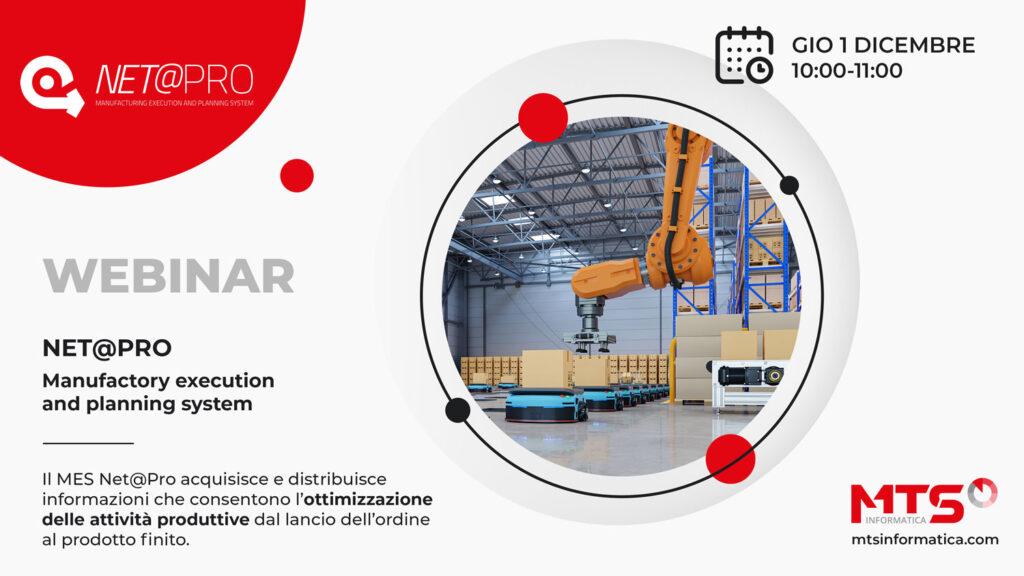 NET@PRO
MANUFACTURING EXECUTION AND PLANNING SYSTEM

GIO 1 DICEMBRE
10:00-11:00

WEBINAR

NET@PRO
Manufactory execution and planning system

Il MES Net@Pro acquisisce e distribuisce informazioni che consentono l'ottimizzazione delle attività produttive dal lancio dell'ordine al prodotto finito.

MTS
INFORMATICA
mtsinformatica.com